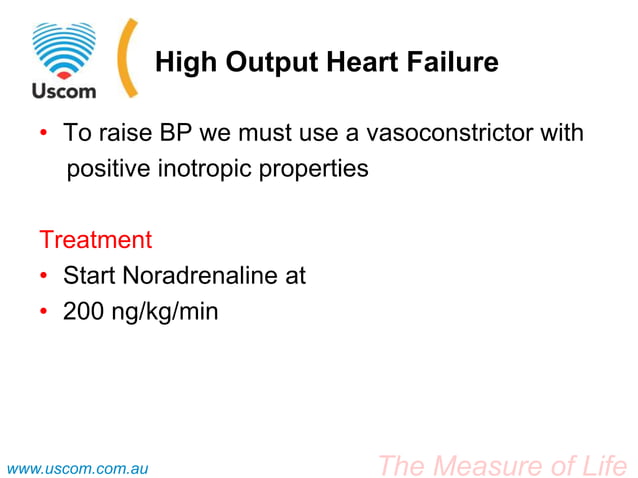 Uscom

High Output Heart Failure

• To raise BP we must use a vasoconstrictor with positive inotropic properties

Treatment

• Start Noradrenaline at
• 200 ng/kg/min

www.uscom.com.au

The Measure of Life